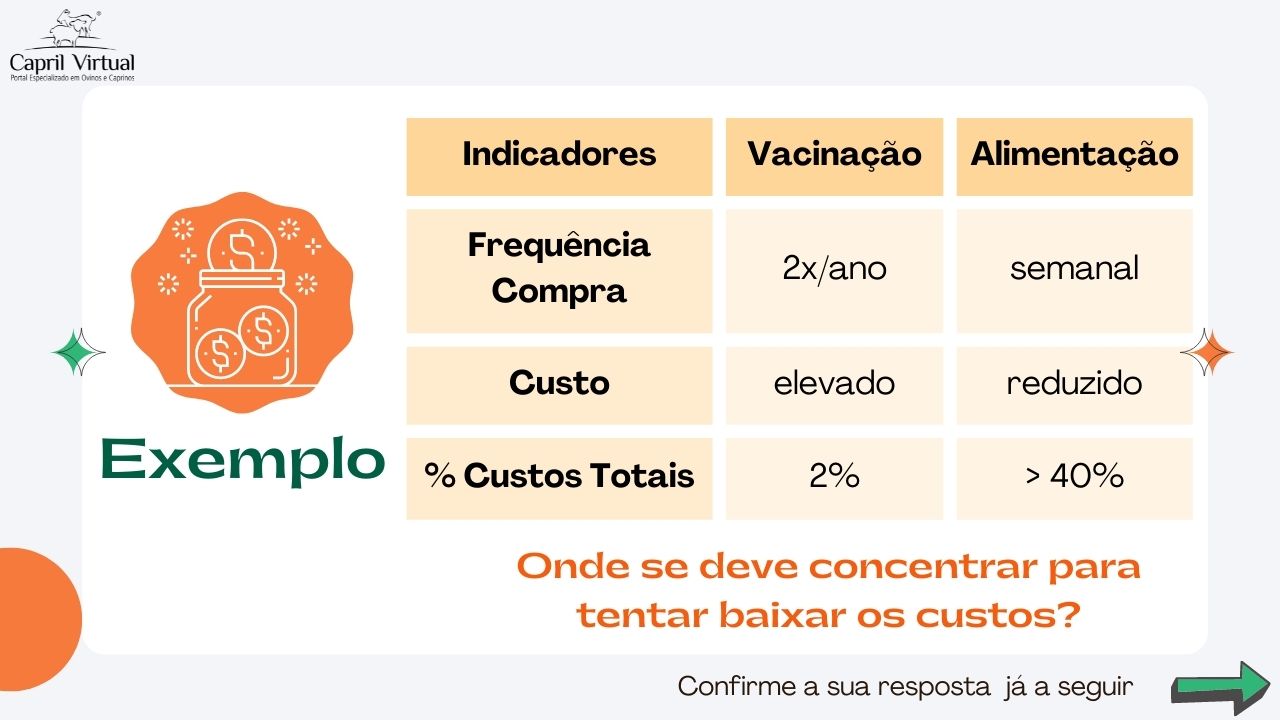 Capril Virtual
Portal Especializado em Ovinos e Caprinos

Exemplo

| Indicadores | Vacinação | Alimentação |
|---|---|---|
| Frequência Compra | 2x/ano | semanal |
| Custo | elevado | reduzido |
| % Custos Totais | 2% | > 40% |

Onde se deve concentrar para tentar baixar os custos?

Confirme a sua resposta já a seguir